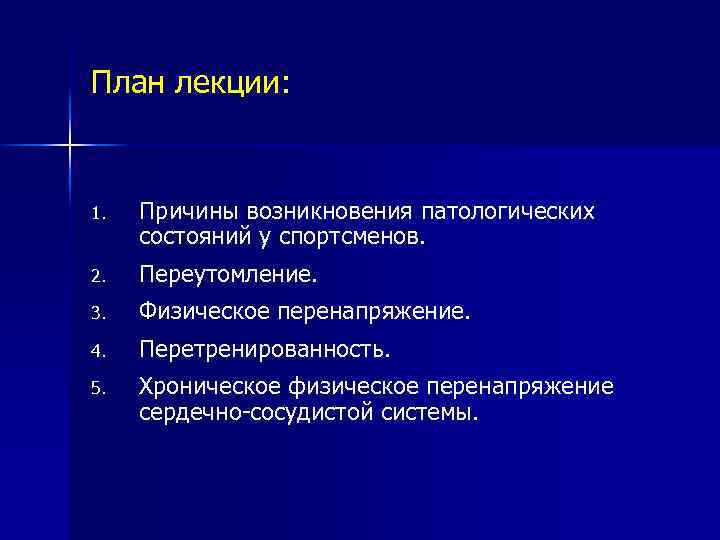 План лекции:

1. Причины возникновения патологических состояний у спортсменов.
2. Переутомление.
3. Физическое перенапряжение.
4. Перетренированность.
5. Хроническое физическое перенапряжение сердечно-сосудистой системы.